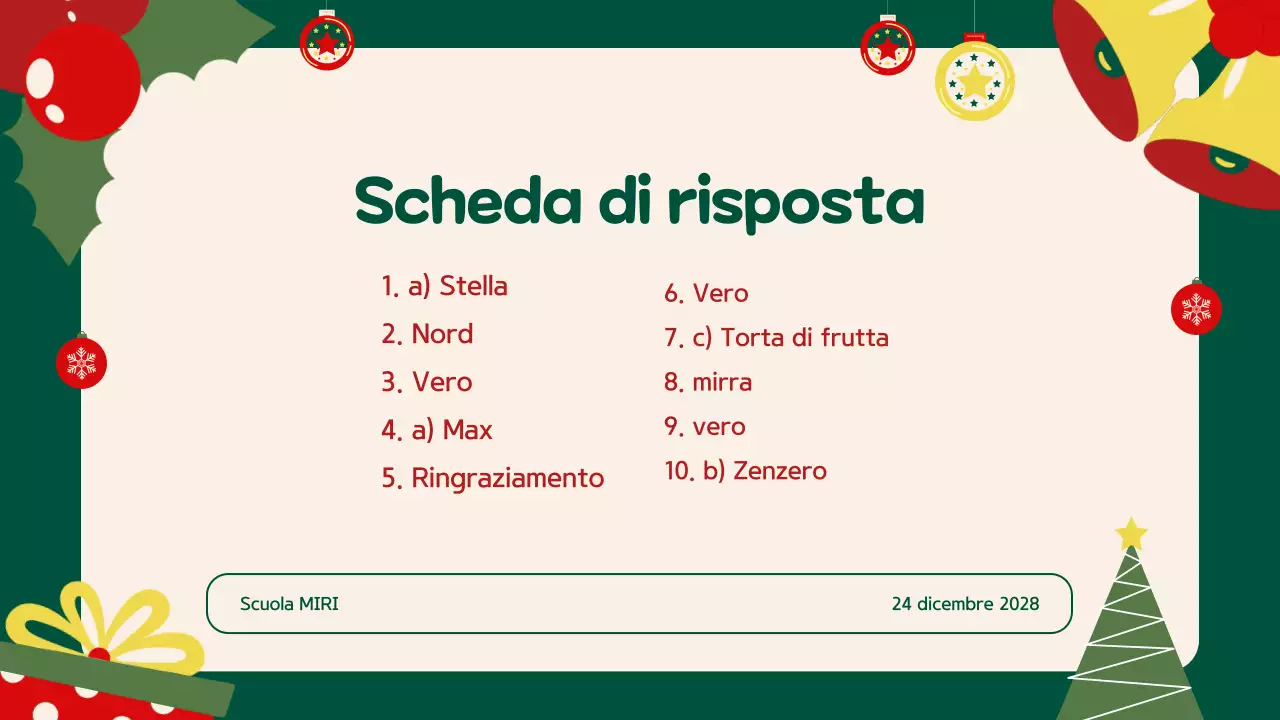 Scheda di risposta

1. a) Stella
2. Nord
3. Vero
4. a) Max
5. Ringraziamento

6. Vero
7. c) Torta di frutta
8. mirra
9. vero
10. b) Zenzero

Scuola MIRI

24 dicembre 2028